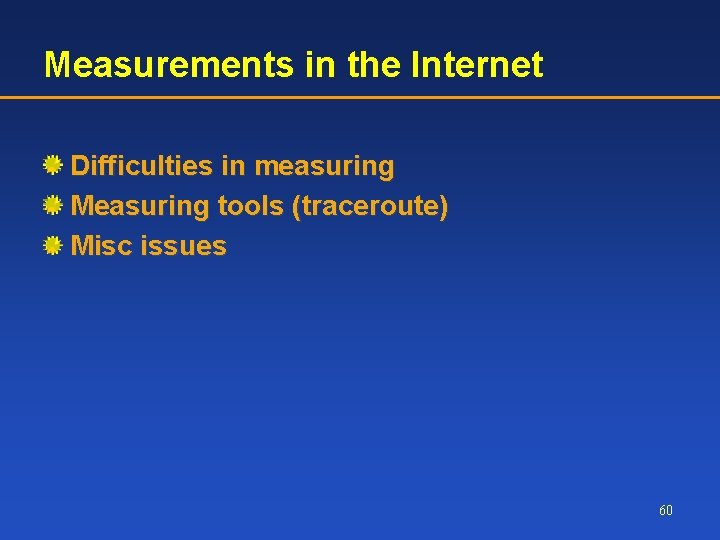 Measurements in the Internet

Difficulties in measuring
Measuring tools (traceroute)
Misc issues

60